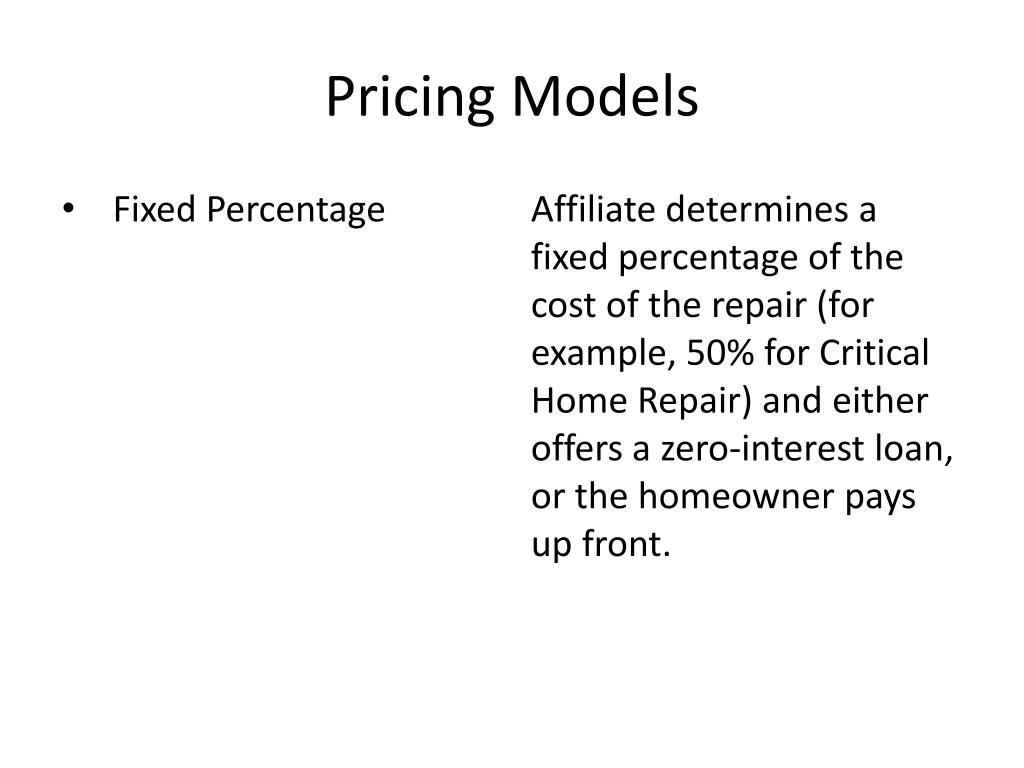 Pricing Models

• Fixed Percentage

Affiliate determines a fixed percentage of the cost of the repair (for example, 50% for Critical Home Repair) and either offers a zero-interest loan, or the homeowner pays up front.